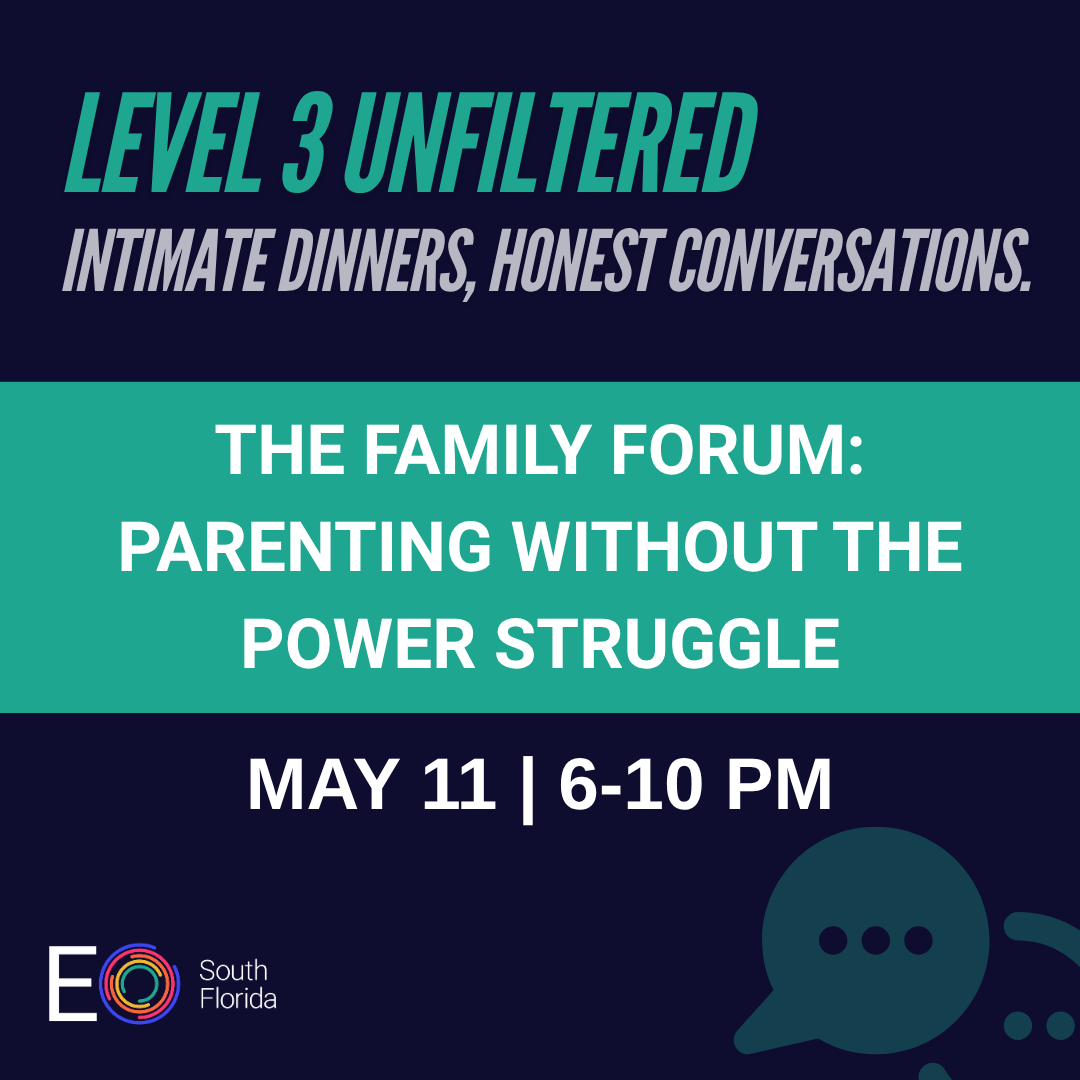 LEVEL 3 UNFILTERED
INTIMATE DINNERS, HONEST CONVERSATIONS.

THE FAMILY FORUM: PARENTING WITHOUT THE POWER STRUGGLE

MAY 11 | 6-10 PM

EO South Florida